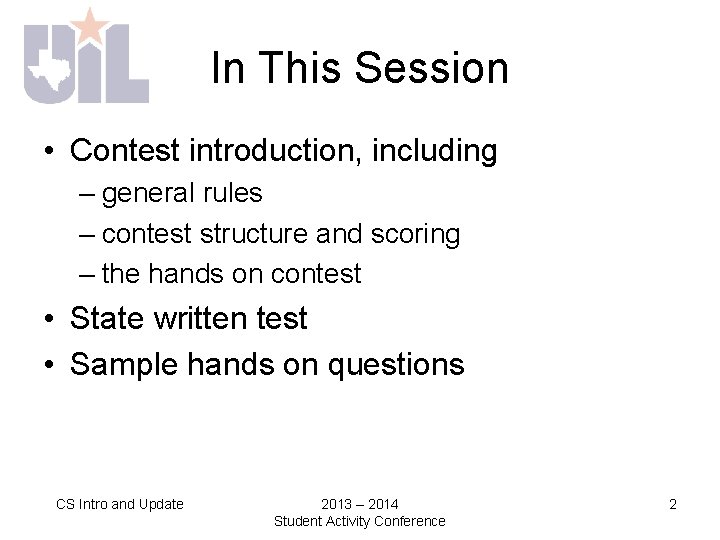 UIL

In This Session

• Contest introduction, including
– general rules
– contest structure and scoring
– the hands on contest
• State written test
• Sample hands on questions

CS Intro and Update

2013 – 2014
Student Activity Conference

2